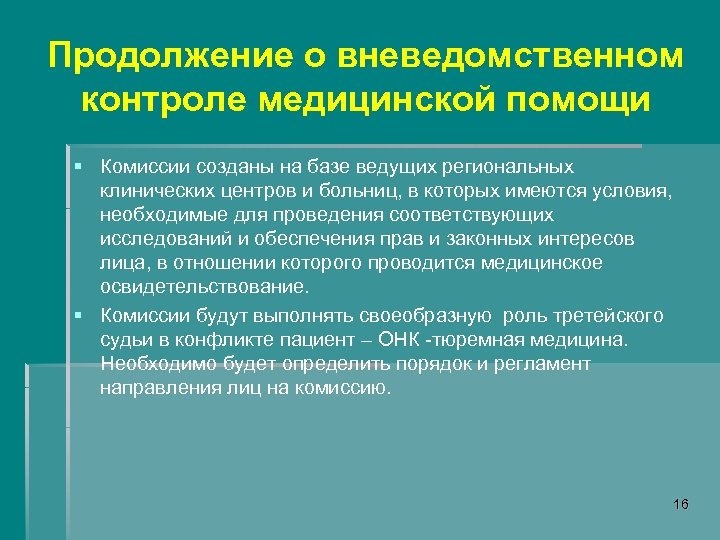 Продолжение о вневедомственном контроле медицинской помощи

▪ Комиссии созданы на базе ведущих региональных клинических центров и больниц, в которых имеются условия, необходимые для проведения соответствующих исследований и обеспечения прав и законных интересов лица, в отношении которого проводится медицинское освидетельствование.

▪ Комиссии будут выполнять своеобразную роль третейского судьи в конфликте пациент – ОНК -тюремная медицина. Необходимо будет определить порядок и регламент направления лиц на комиссию.

16